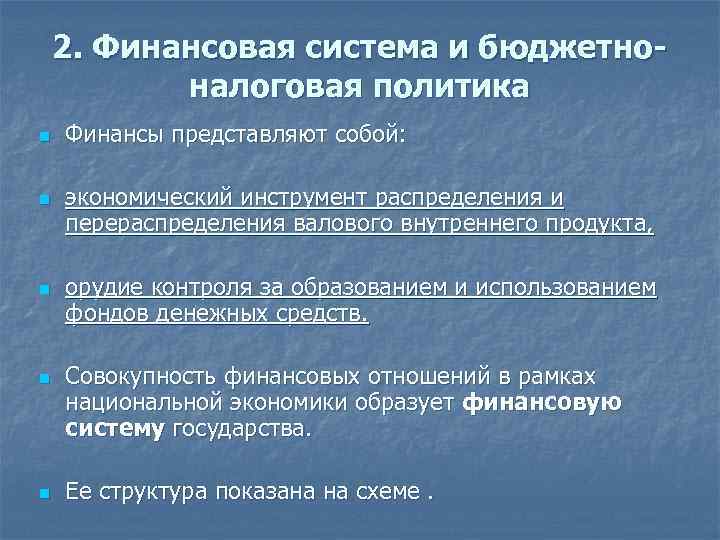 2. Финансовая система и бюджетно-налоговая политика

Финансы представляют собой:

экономический инструмент распределения и перераспределения валового внутреннего продукта,

орудие контроля за образованием и использованием фондов денежных средств.

Совокупность финансовых отношений в рамках национальной экономики образует финансовую систему государства.

Ее структура показана на схеме .